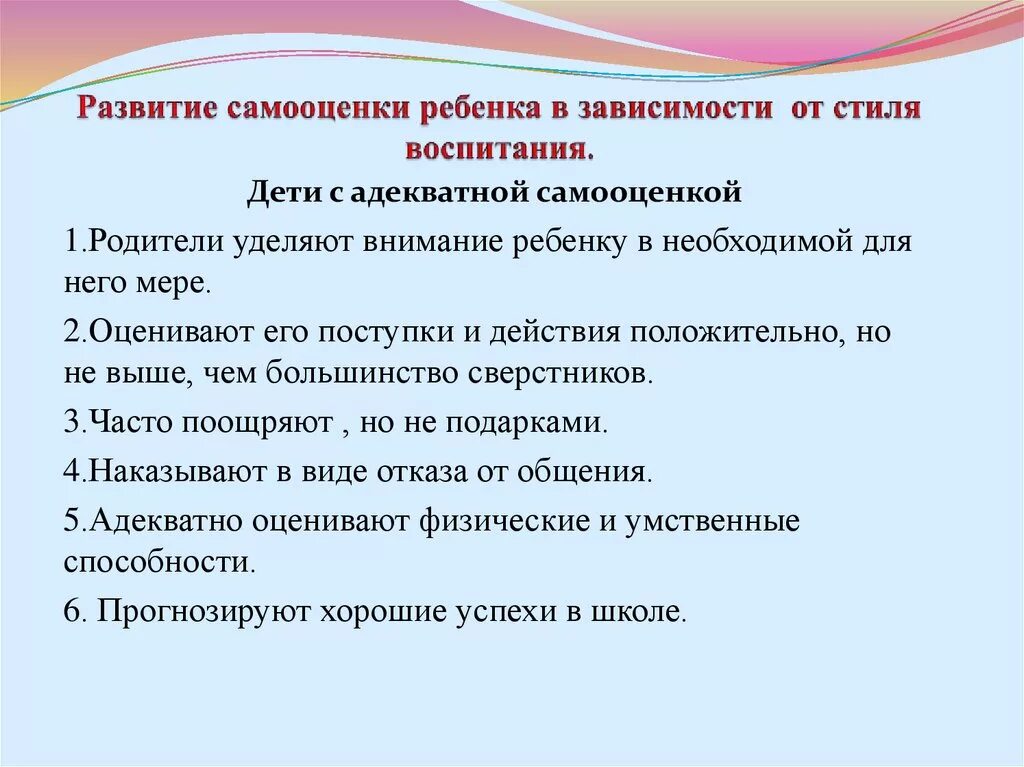 Развитие самооценки ребенка в зависимости от стиля воспитания.

Дети с адекватной самооценкой

1.Родители уделяют внимание ребенку в необходимой для него мере.

2.Оценивают его поступки и действия положительно, но не выше, чем большинство сверстников.

3.Часто поощряют , но не подарками.

4.Наказывают в виде отказа от общения.

5.Адекватно оценивают физические и умственные способности.

6. Прогнозируют хорошие успехи в школе.